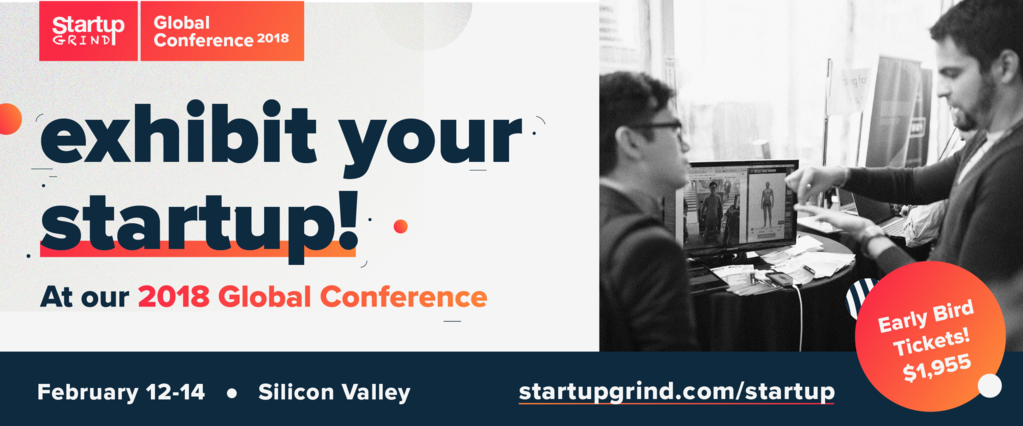 Startup GRIND

Global Conference 2018

exhibit your startup!

At our 2018 Global Conference

Early Bird Tickets! $1,955

February 12-14 • Silicon Valley

startupgrind.com/startup